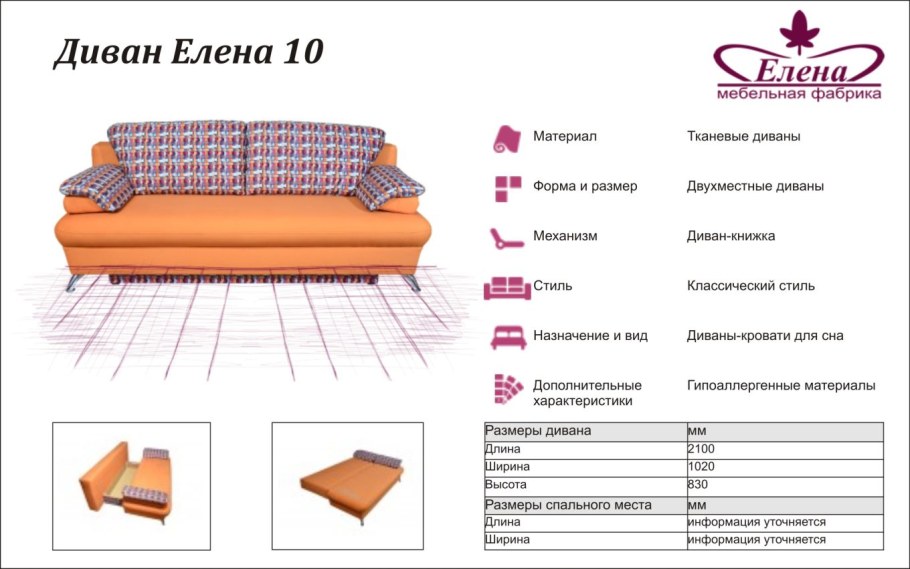 Диван Елена 10

Елена
мебельная фабрика

Материал Тканевые диваны
Форма и размер Двухместные диваны
Механизм Диван-книжка
Стиль Классический стиль
Назначение и вид Диваны-кровати для сна
Дополнительные характеристики Гипоаллергенные материалы

| Размеры дивана | мм |
|---|---|
| Длина | 2100 |
| Ширина | 1020 |
| Высота | 830 |
| Размеры спального места | мм |
| Длина | информация уточняется |
| Ширина | информация уточняется |